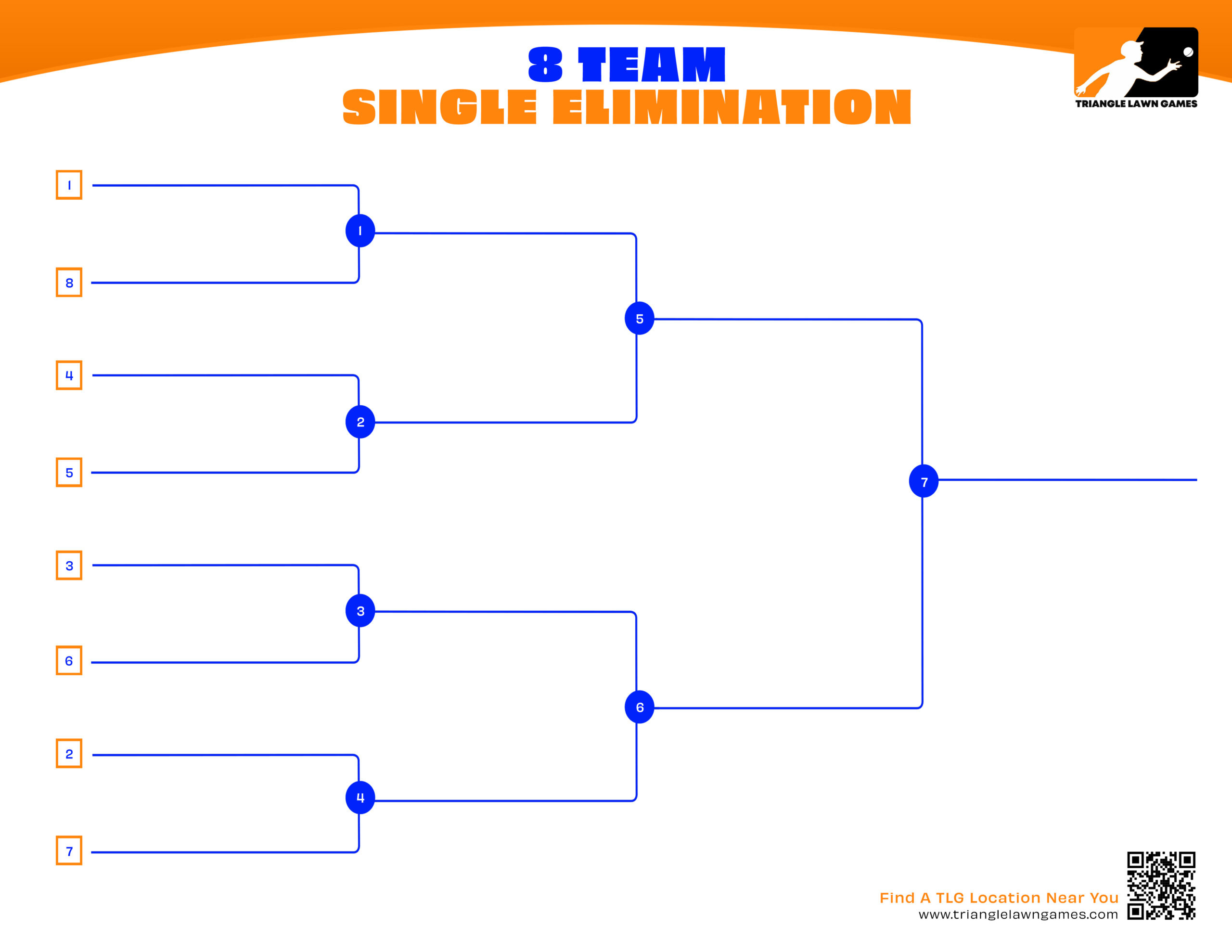 8 TEAM
SINGLE ELIMINATION

TRIANGLE LAWN GAMES

1
8
4
5
3
6
2
7

1
2
3
4

5
6

7

Find A TLG Location Near You
www.trianglelawngames.com